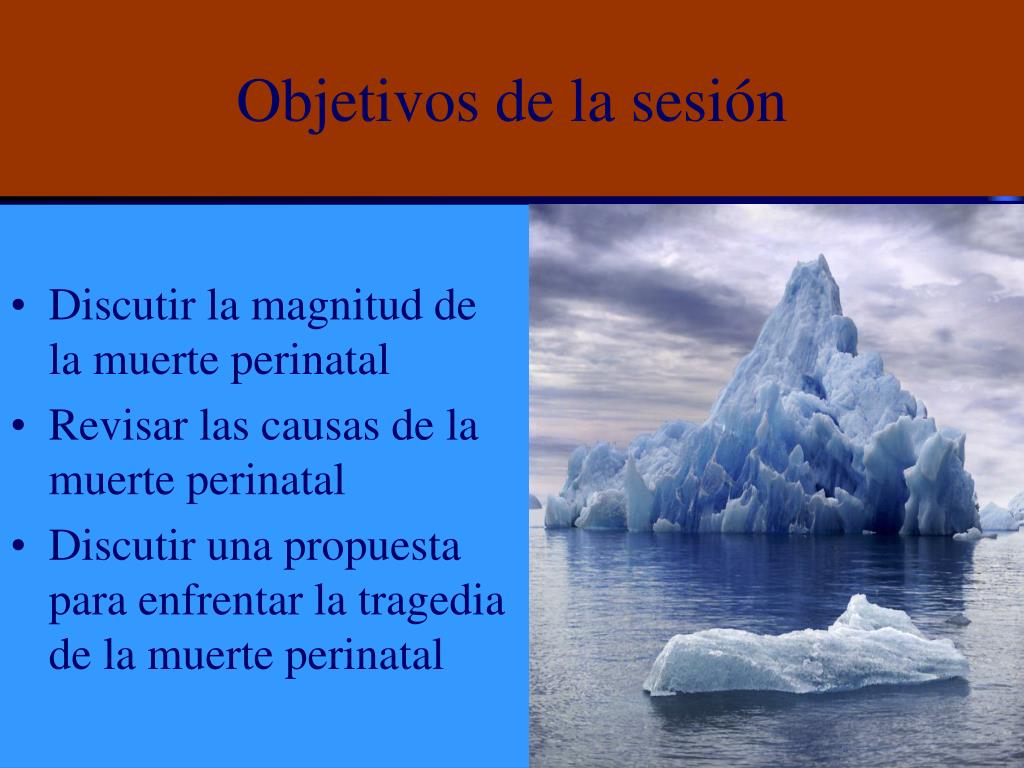 Objetivos de la sesión

• Discutir la magnitud de la muerte perinatal
• Revisar las causas de la muerte perinatal
• Discutir una propuesta para enfrentar la tragedia de la muerte perinatal